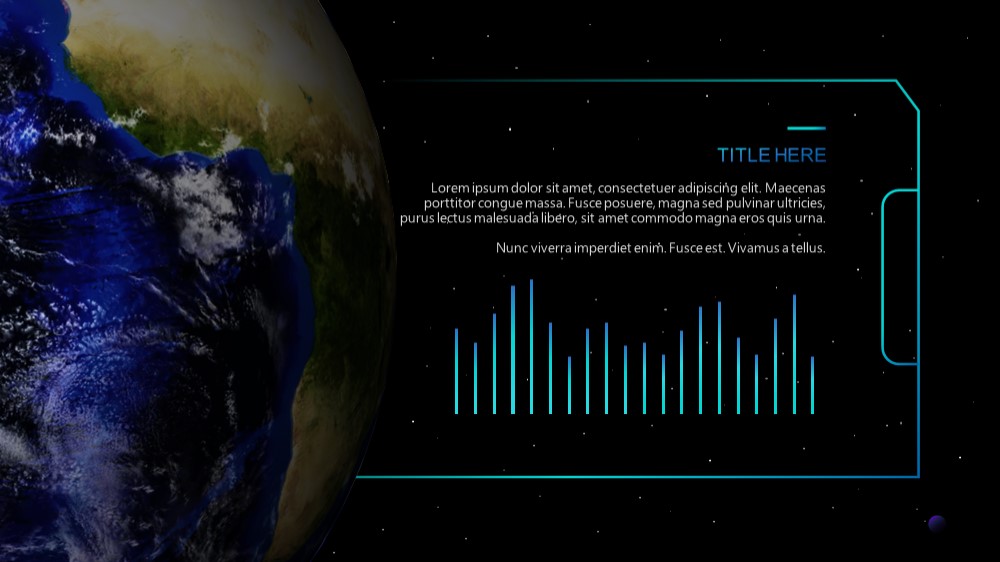 TITLE HERE

Lorem ipsum dolor sit amet, consectetuer adipiscing elit. Maecenas porttitor congue massa. Fusce posuere, magna sed pulvinar ultricies, purus lectus malesuada libero, sit amet commodo magna eros quis urna.

Nunc viverra imperdiet enim. Fusce est. Vivamus a tellus.